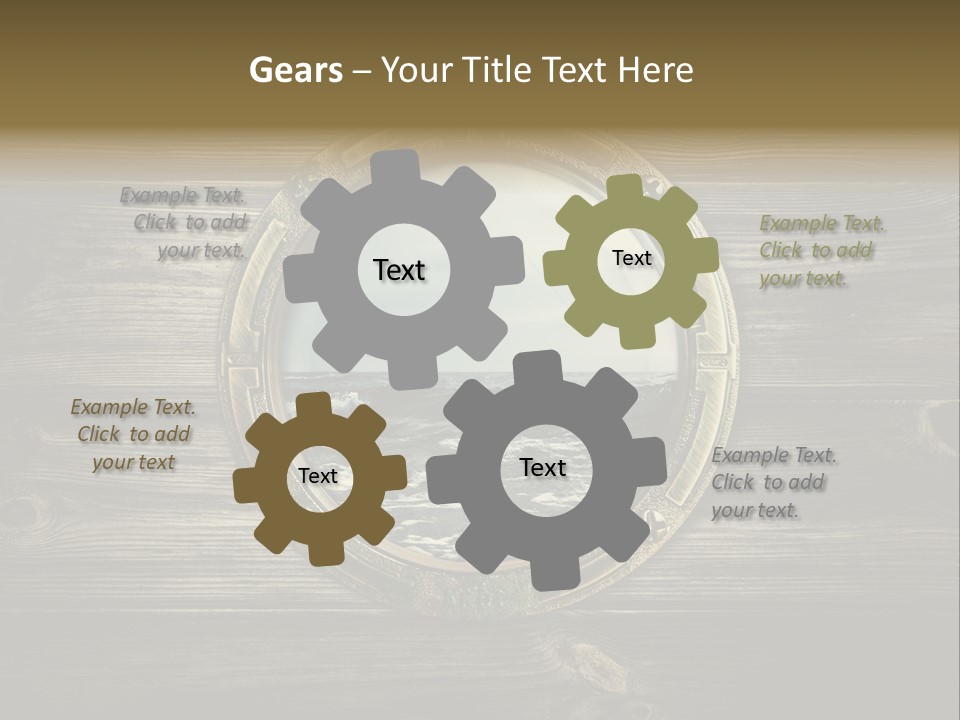 Gears – Your Title Text Here

Example Text. Click to add your text.

Text

Text

Example Text. Click to add your text.

Example Text. Click to add your text

Text

Text

Example Text. Click to add your text.